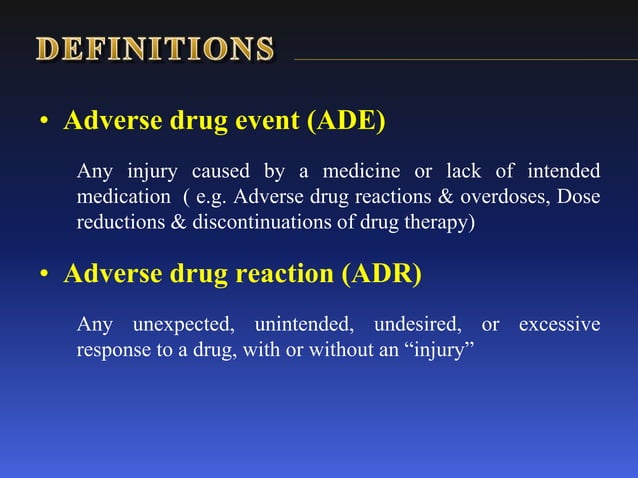 DEFINITIONS

• Adverse drug event (ADE)

Any injury caused by a medicine or lack of intended medication ( e.g. Adverse drug reactions & overdoses, Dose reductions & discontinuations of drug therapy)

• Adverse drug reaction (ADR)

Any unexpected, unintended, undesired, or excessive response to a drug, with or without an “injury”